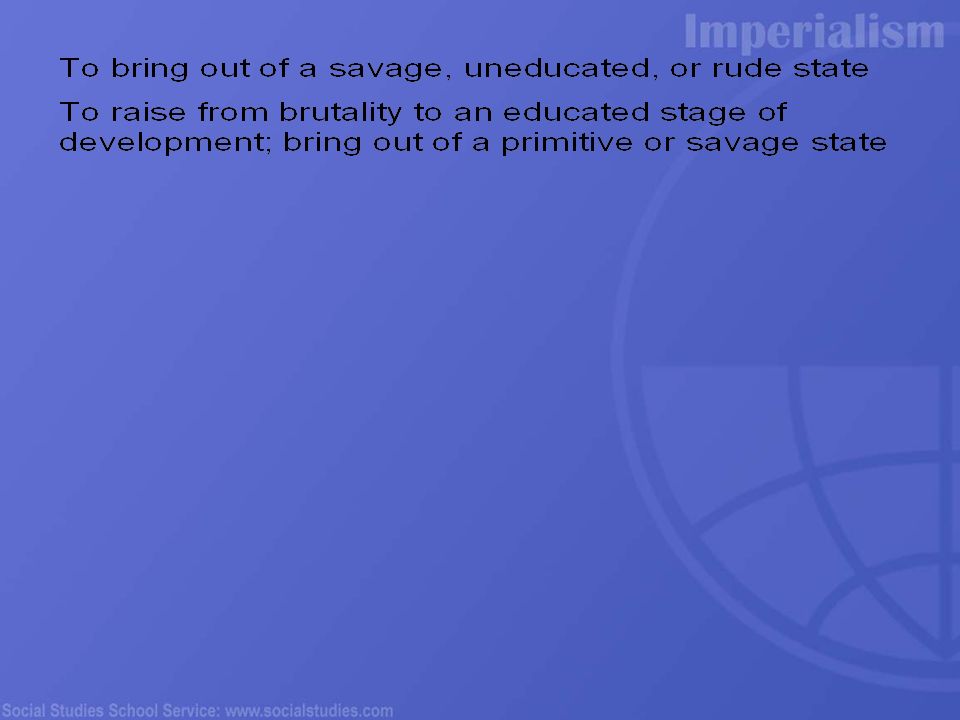 Imperialism

To bring out of a savage, uneducated, or rude state

To raise from brutality to an educated stage of development; bring out of a primitive or savage state

Social Studies School Service: www.socialstudies.com